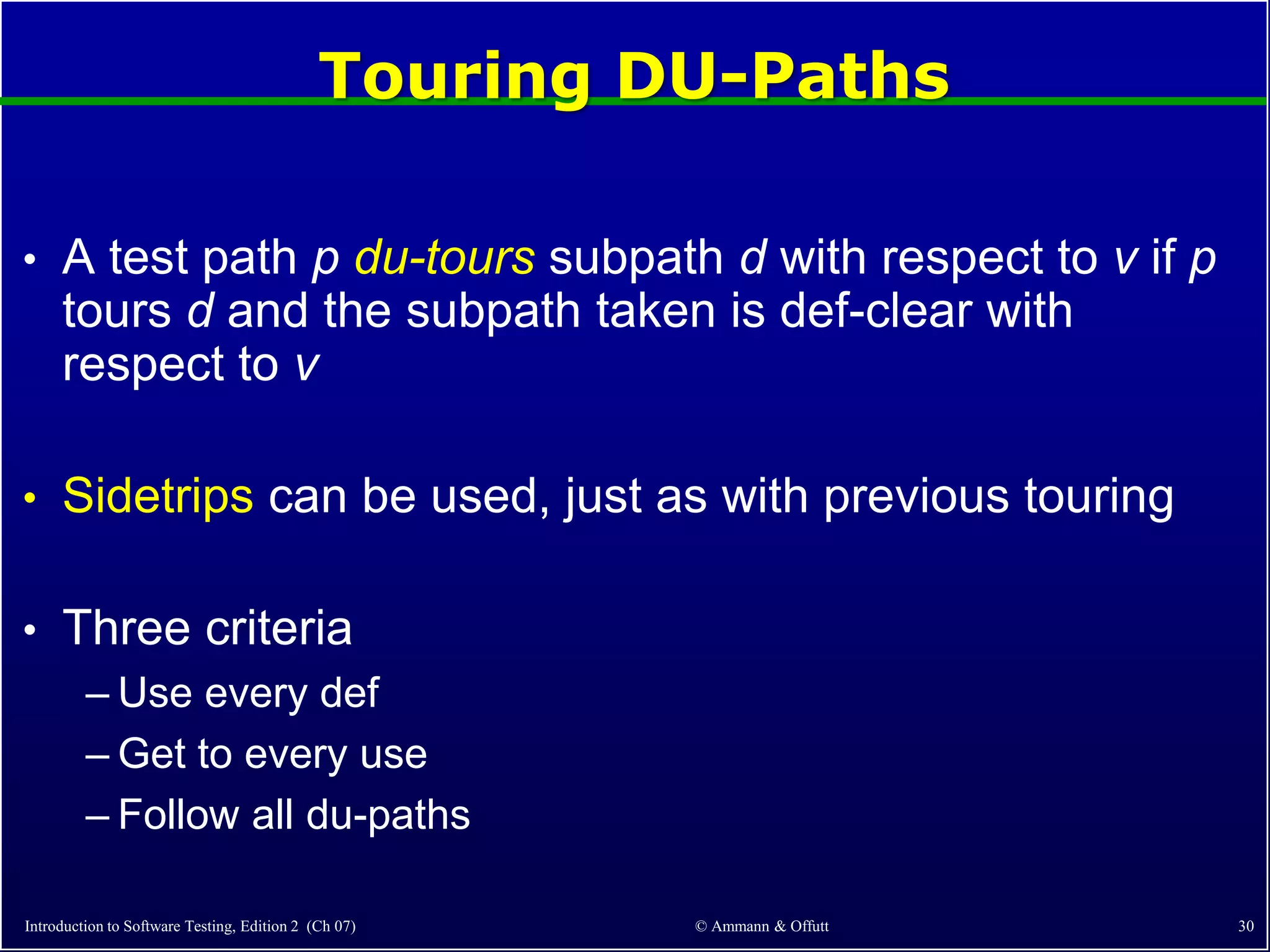 Touring DU-Paths

• A test path p du-tours subpath d with respect to v if p tours d and the subpath taken is def-clear with respect to v

• Sidetrips can be used, just as with previous touring

• Three criteria
– Use every def
– Get to every use
– Follow all du-paths

Introduction to Software Testing, Edition 2 (Ch 07)
© Ammann & Offutt
30